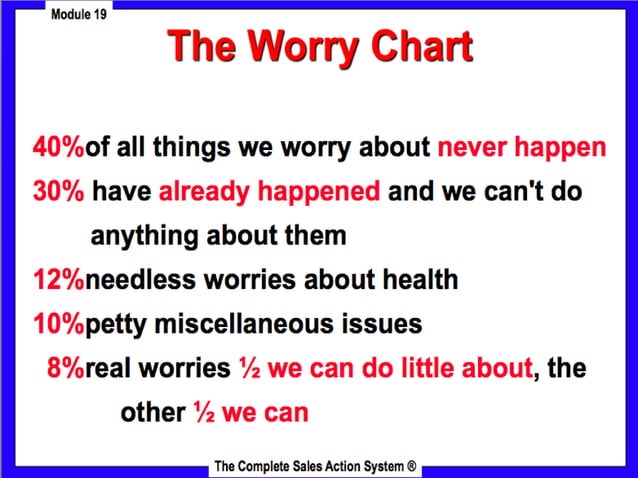 Module 19

The Worry Chart

40%of all things we worry about never happen

30% have already happened and we can't do anything about them

12%needless worries about health

10%petty miscellaneous issues

8%real worries ½ we can do little about, the other ½ we can

The Complete Sales Action System ®